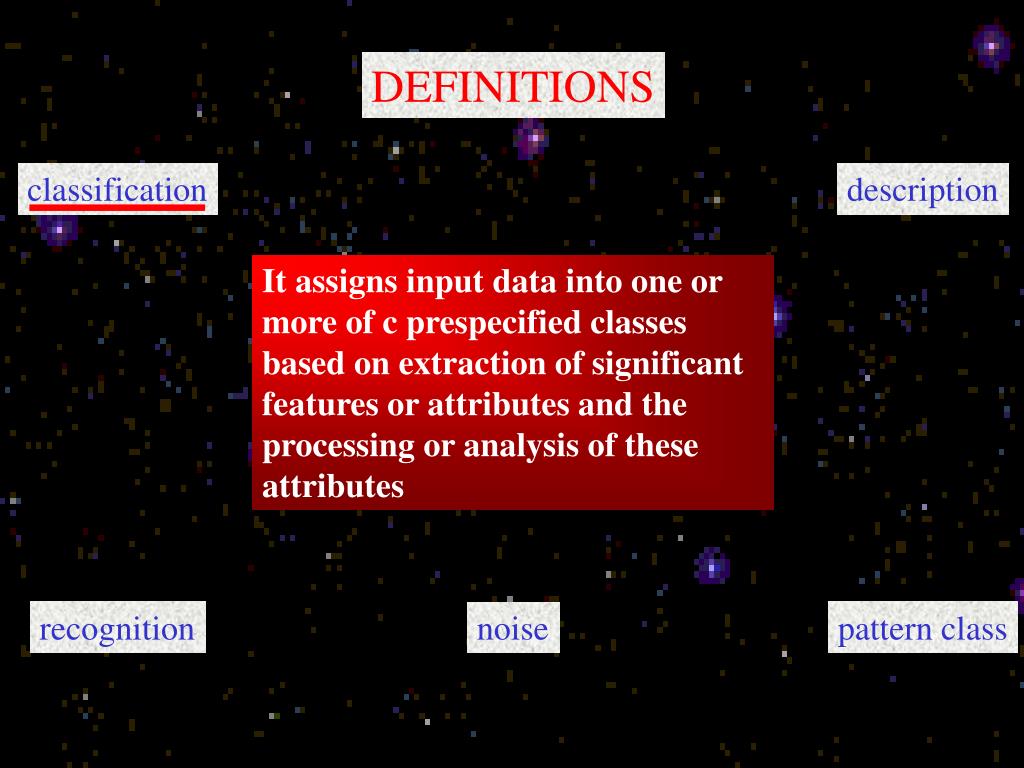 DEFINITIONS

classification

description

It assigns input data into one or more of c prespecified classes based on extraction of significant features or attributes and the processing or analysis of these attributes

recognition

noise

pattern class